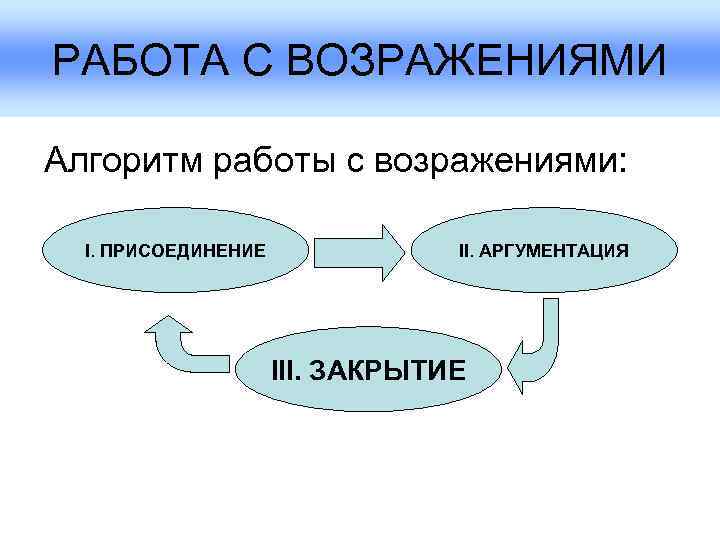 РАБОТА С ВОЗРАЖЕНИЯМИ

Алгоритм работы с возражениями:

I. ПРИСОЕДИНЕНИЕ

II. АРГУМЕНТАЦИЯ

III. ЗАКРЫТИЕ